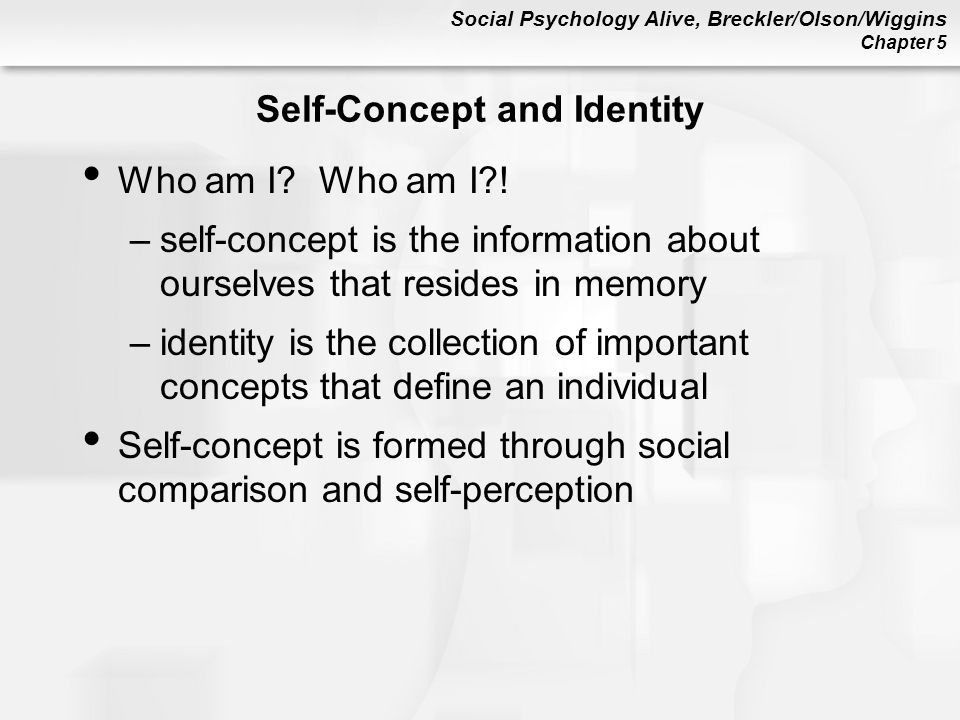 Social Psychology Alive, Breckler/Olson/Wiggins
Chapter 5

Self-Concept and Identity

• Who am I? Who am I?!

– self-concept is the information about ourselves that resides in memory

– identity is the collection of important concepts that define an individual

• Self-concept is formed through social comparison and self-perception